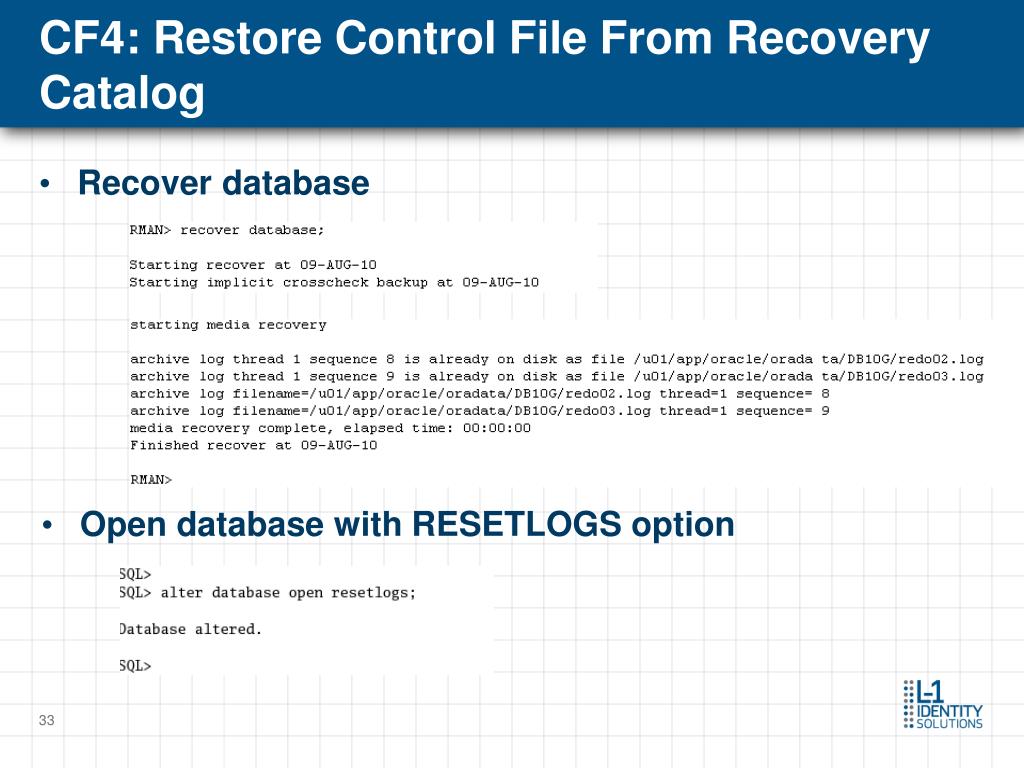 CF4: Restore Control File From Recovery Catalog

• Recover database

RMAN> recover database;

Starting recover at 09-AUG-10
Starting implicit crosscheck backup at 09-AUG-10

starting media recovery

archive log thread 1 sequence 8 is already on disk as file /u01/app/oracle/orada ta/DB10G/redo02.log
archive log thread 1 sequence 9 is already on disk as file /u01/app/oracle/orada ta/DB10G/redo03.log
archive log filename=/u01/app/oracle/oradata/DB10G/redo02.log thread=1 sequence= 8
archive log filename=/u01/app/oracle/oradata/DB10G/redo03.log thread=1 sequence= 9
media recovery complete, elapsed time: 00:00:00
Finished recover at 09-AUG-10

RMAN>

• Open database with RESETLOGS option

SQL>
SQL> alter database open resetlogs;

Database altered.

SQL>

33

L-1 IDENTITY SOLUTIONS